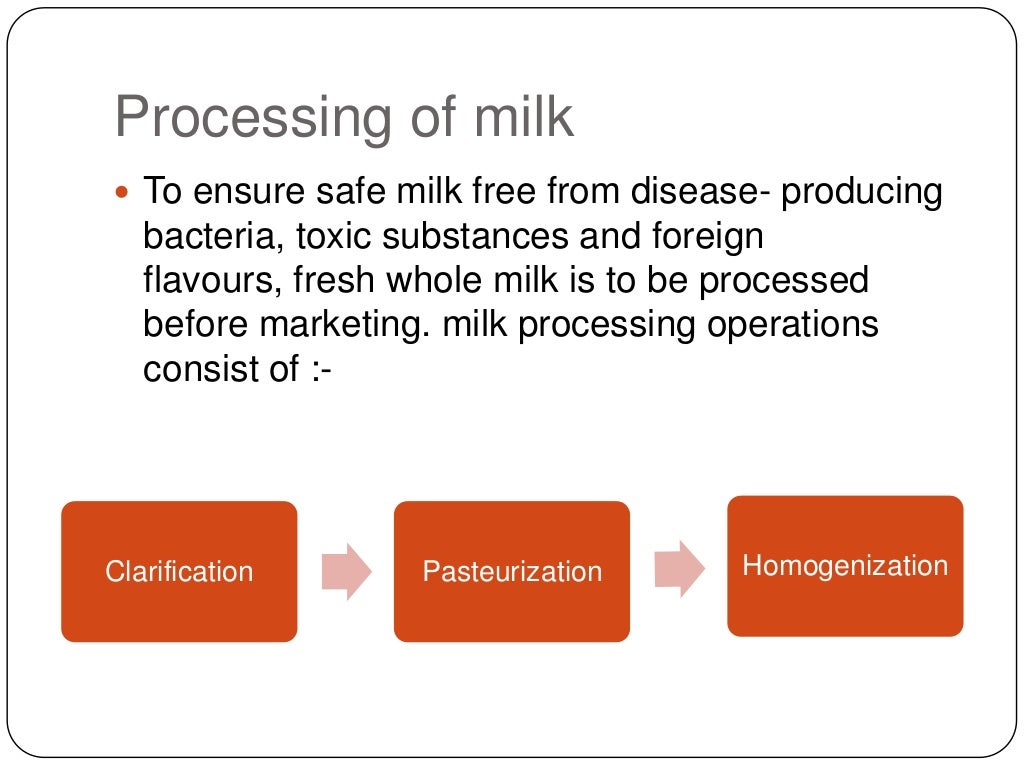 Processing of milk

To ensure safe milk free from disease- producing bacteria, toxic substances and foreign flavours, fresh whole milk is to be processed before marketing. milk processing operations consist of :-

Clarification

Pasteurization

Homogenization